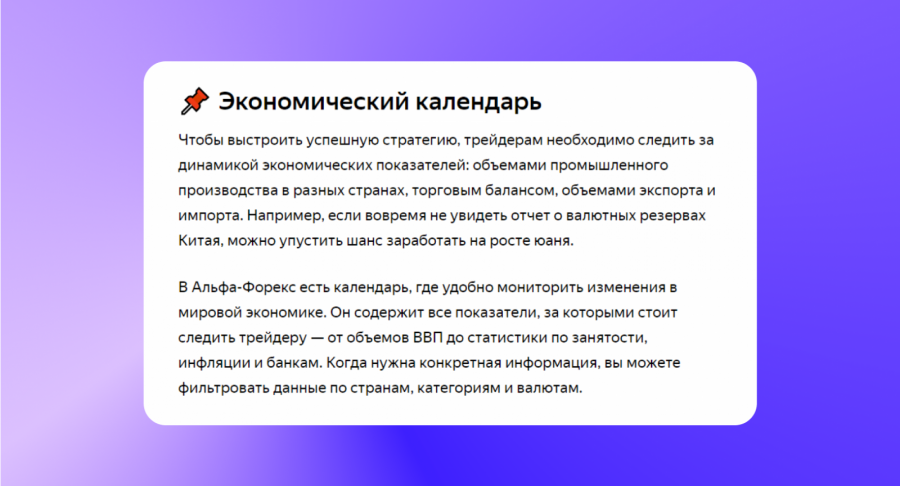 📌 Экономический календарь

Чтобы выстроить успешную стратегию, трейдерам необходимо следить за динамикой экономических показателей: объемами промышленного производства в разных странах, торговым балансом, объемами экспорта и импорта. Например, если вовремя не увидеть отчет о валютных резервах Китая, можно упустить шанс заработать на росте юаня.

В Альфа-Форекс есть календарь, где удобно мониторить изменения в мировой экономике. Он содержит все показатели, за которыми стоит следить трейдеру — от объемов ВВП до статистики по занятости, инфляции и банкам. Когда нужна конкретная информация, вы можете фильтровать данные по странам, категориям и валютам.